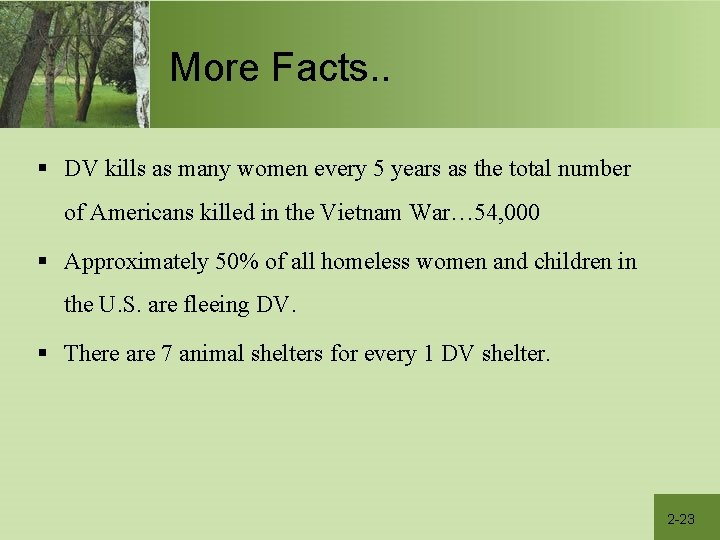 More Facts..

▪ DV kills as many women every 5 years as the total number of Americans killed in the Vietnam War…54,000

▪ Approximately 50% of all homeless women and children in the U.S. are fleeing DV.

▪ There are 7 animal shelters for every 1 DV shelter.

2-23